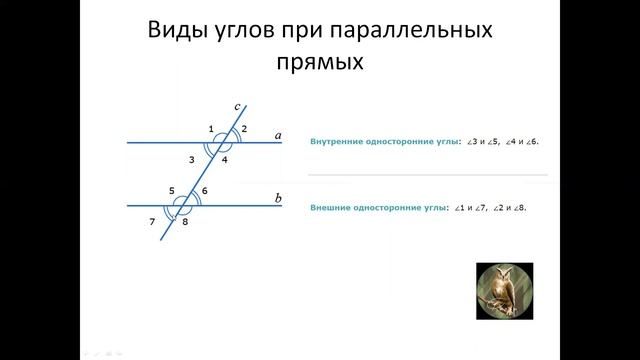 Виды углов при параллельных прямых

c

1 2

a

3 4

5 6

b

7 8

Внутренние односторонние углы: $\angle 3$ и $\angle 5$, $\angle 4$ и $\angle 6$.

Внешние односторонние углы: $\angle 1$ и $\angle 7$, $\angle 2$ и $\angle 8$.